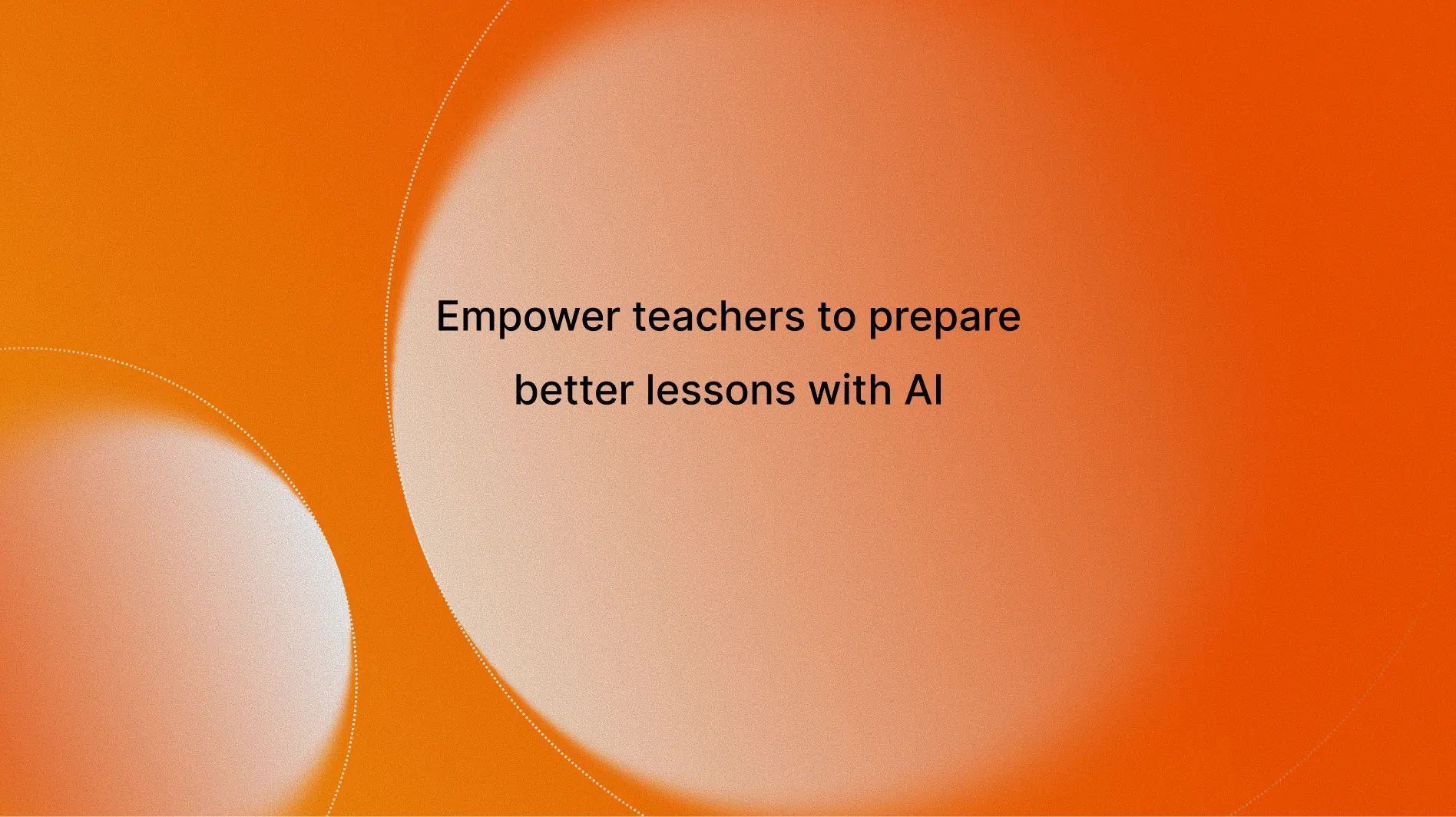 Empower teachers to prepare better lessons with AI